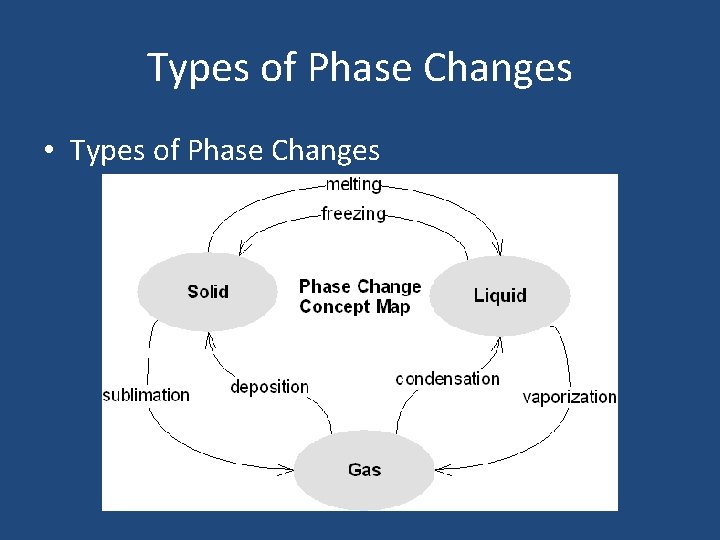 Types of Phase Changes

• Types of Phase Changes

melting

freezing

Solid

Phase Change Concept Map

Liquid

sublimation

deposition

condensation

vaporization

Gas